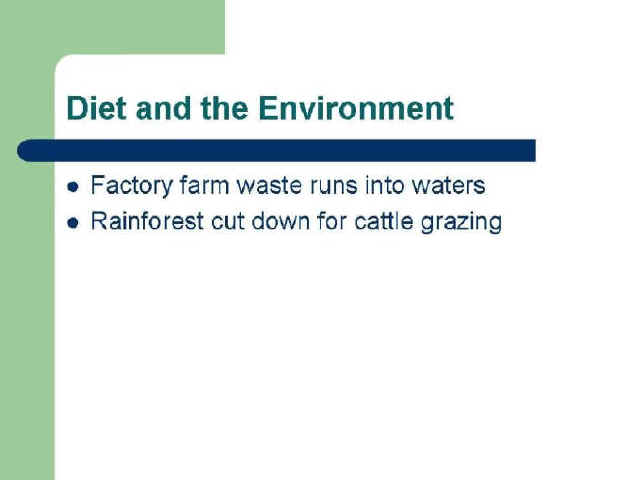 Diet and the Environment

- Factory farm waste runs into waters
- Rainforest cut down for cattle grazing